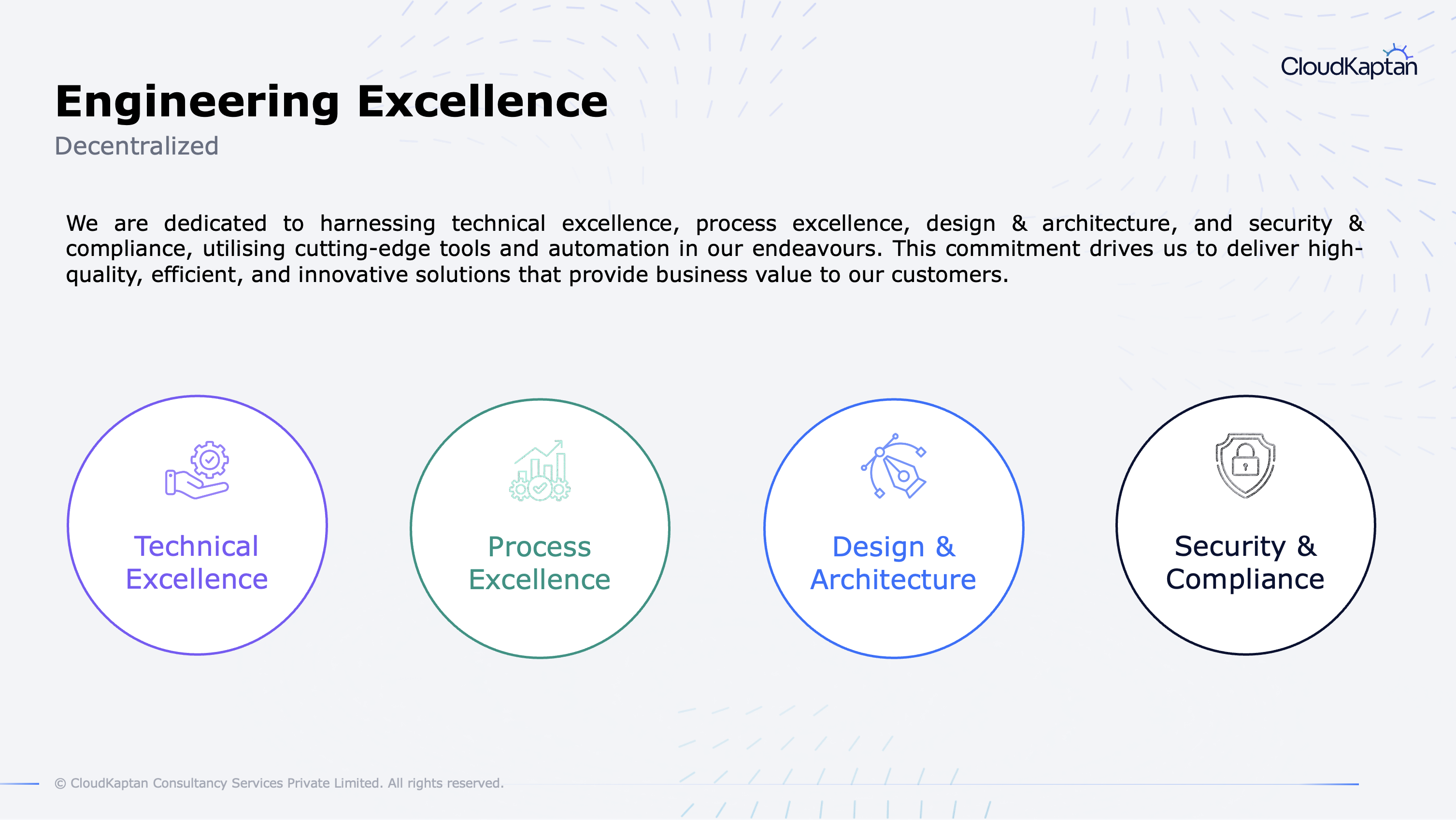 CloudKaptan

Engineering Excellence

Decentralized

We are dedicated to harnessing technical excellence, process excellence, design & architecture, and security & compliance, utilising cutting-edge tools and automation in our endeavours. This commitment drives us to deliver high-quality, efficient, and innovative solutions that provide business value to our customers.

Technical Excellence

Process Excellence

Design & Architecture

Security & Compliance

© CloudKaptan Consultancy Services Private Limited. All rights reserved.